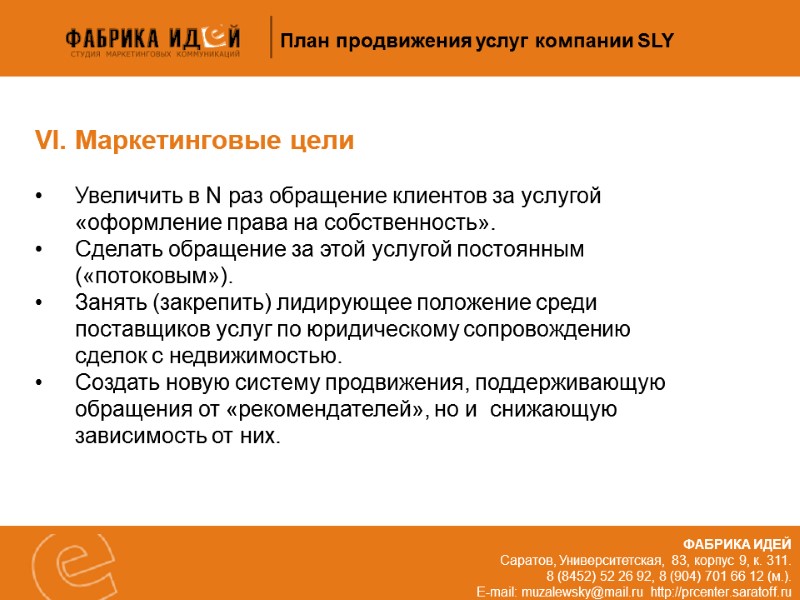 ФАБРИКА ИДЕЙ
СТУДИЯ МАРКЕТИНГОВЫХ КОММУНИКАЦИЙ

План продвижения услуг компании SLY

VI. Маркетинговые цели

• Увеличить в N раз обращение клиентов за услугой «оформление права на собственность».
• Сделать обращение за этой услугой постоянным («потоковым»).
• Занять (закрепить) лидирующее положение среди поставщиков услуг по юридическому сопровождению сделок с недвижимостью.
• Создать новую систему продвижения, поддерживающую обращения от «рекомендателей», но и снижающую зависимость от них.

ФАБРИКА ИДЕЙ
Саратов, Университетская, 83, корпус 9, к. 311.
8 (8452) 52 26 92, 8 (904) 701 66 12 (м.).
E-mail: muzalewsky@mail.ru http://prcenter.saratoff.ru